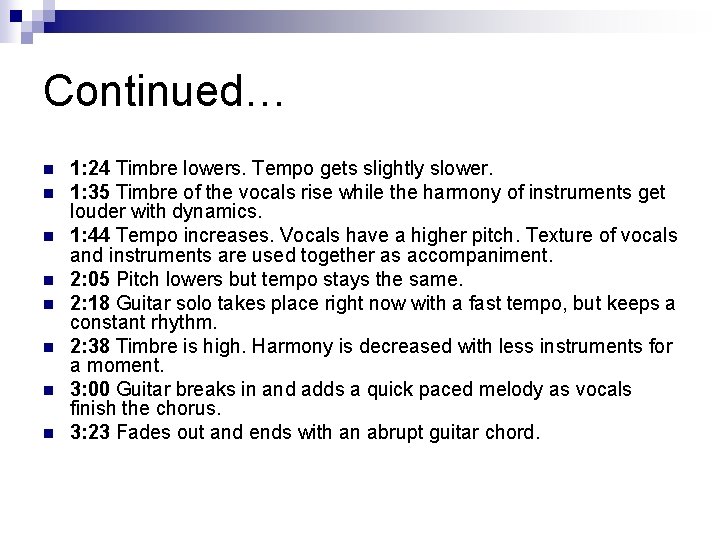 Continued…

• 1:24 Timbre lowers. Tempo gets slightly slower.
• 1:35 Timbre of the vocals rise while the harmony of instruments get louder with dynamics.
• 1:44 Tempo increases. Vocals have a higher pitch. Texture of vocals and instruments are used together as accompaniment.
• 2:05 Pitch lowers but tempo stays the same.
• 2:18 Guitar solo takes place right now with a fast tempo, but keeps a constant rhythm.
• 2:38 Timbre is high. Harmony is decreased with less instruments for a moment.
• 3:00 Guitar breaks in and adds a quick paced melody as vocals finish the chorus.
• 3:23 Fades out and ends with an abrupt guitar chord.